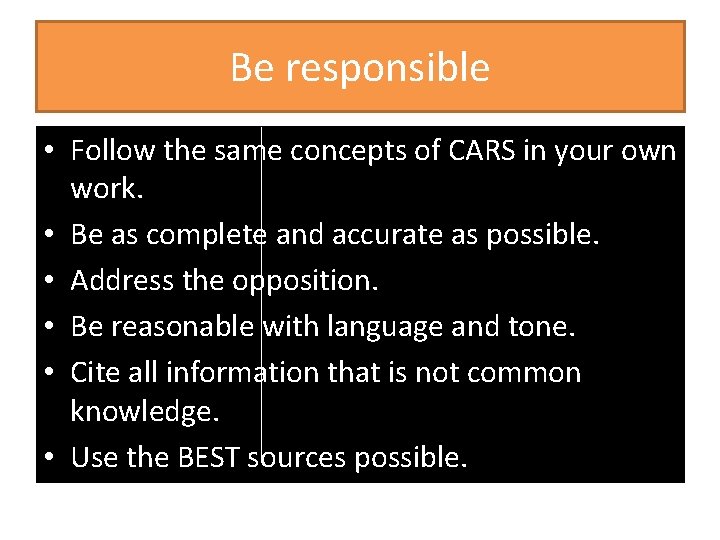 Be responsible

• Follow the same concepts of CARS in your own work.
• Be as complete and accurate as possible.
• Address the opposition.
• Be reasonable with language and tone.
• Cite all information that is not common knowledge.
• Use the BEST sources possible.